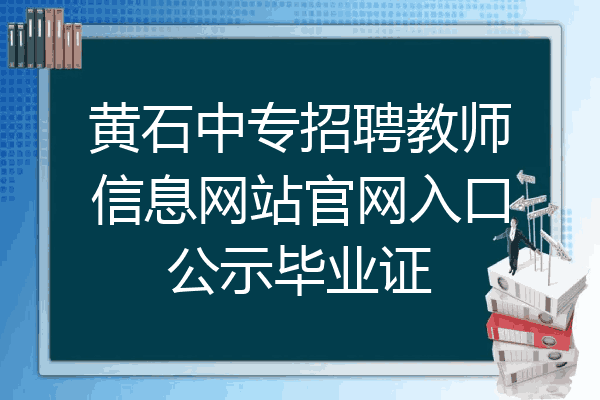 黄石中专招聘教师信息网站官网入口公示毕业证